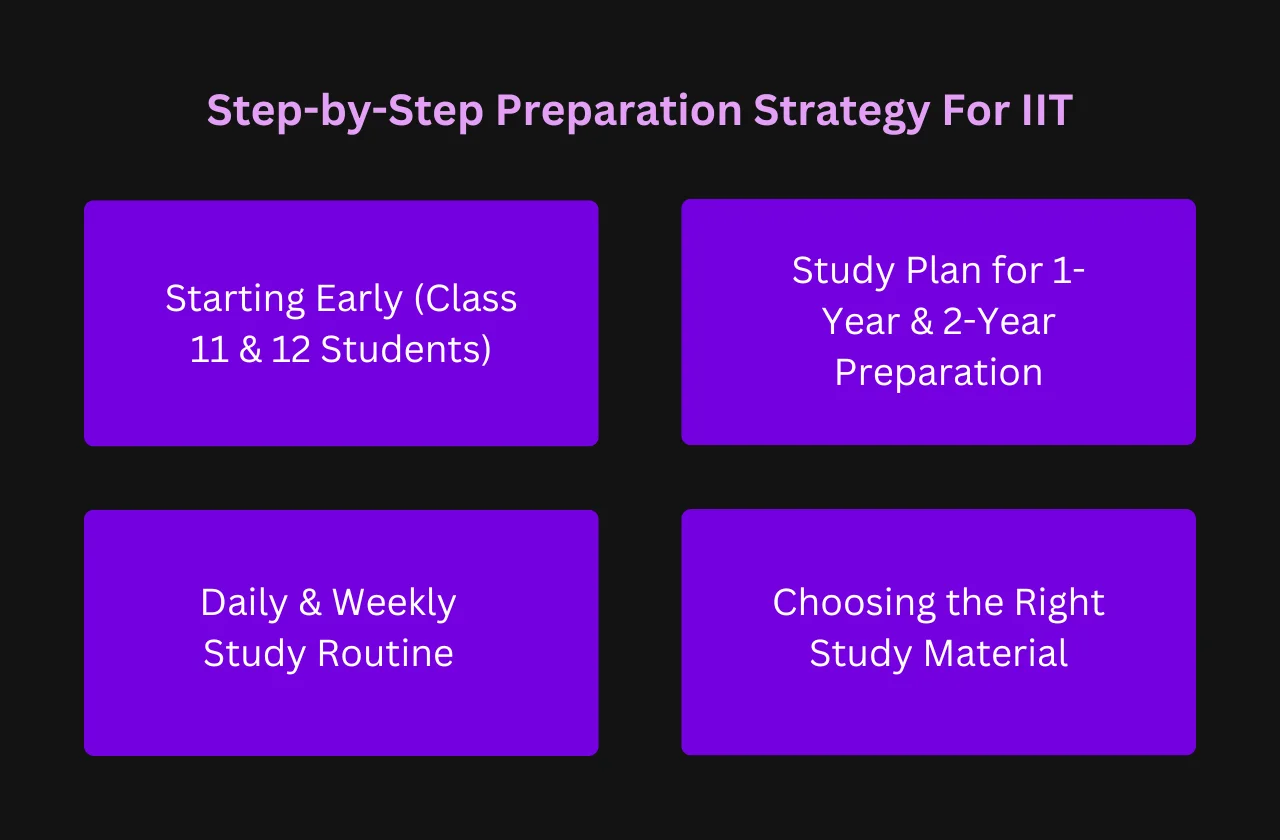 Step-by-Step Preparation Strategy For IIT

Starting Early (Class 11 & 12 Students)

Study Plan for 1-Year & 2-Year Preparation

Daily & Weekly Study Routine

Choosing the Right Study Material